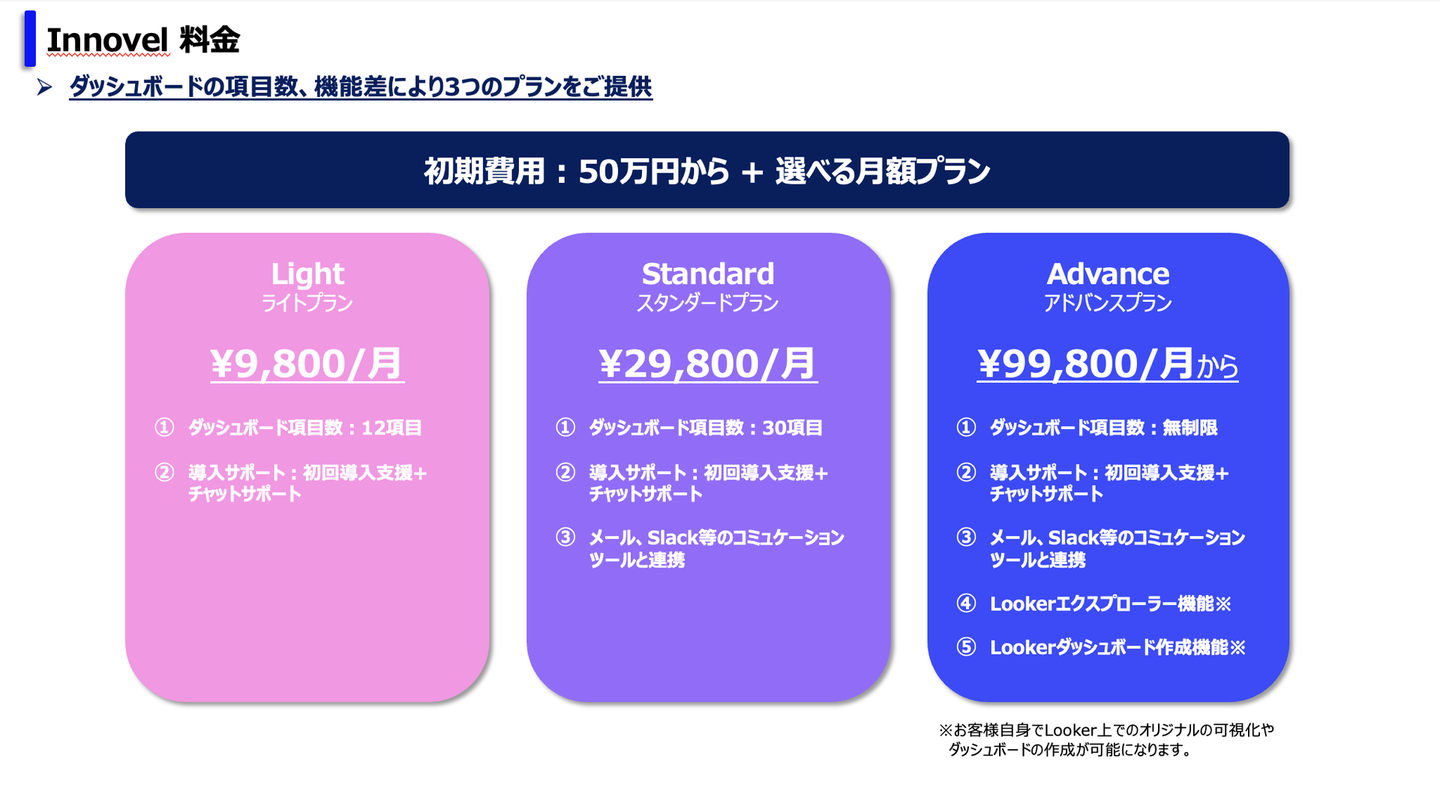 Innovel 料金

➤ ダッシュボードの項目数、機能差により3つのプランをご提供

初期費用：50万円から + 選べる月額プラン

Light
ライトプラン

¥9,800/月

① ダッシュボード項目数：12項目

② 導入サポート：初回導入支援＋チャットサポート

Standard
スタンダードプラン

¥29,800/月

① ダッシュボード項目数：30項目

② 導入サポート：初回導入支援＋チャットサポート

③ メール、Slack等のコミュニケーションツールと連携

Advance
アドバンスプラン

¥99,800/月から

① ダッシュボード項目数：無制限

② 導入サポート：初回導入支援＋チャットサポート

③ メール、Slack等のコミュニケーションツールと連携

④ Lookerエクスプローラー機能※

⑤ Lookerダッシュボード作成機能※

※お客様自身でLooker上でのオリジナルの可視化やダッシュボードの作成が可能になります。